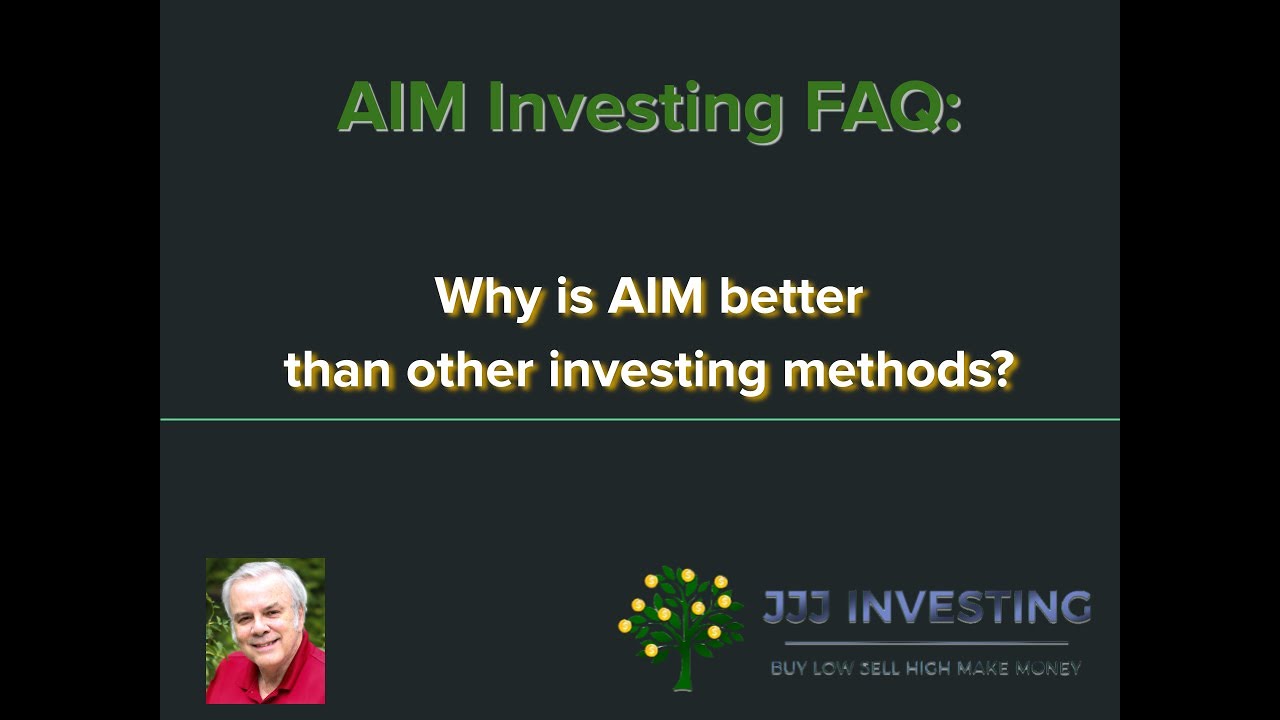 AIM Investing FAQ:

Why is AIM better than other investing methods?

JJJ INVESTING

BUY LOW SELL HIGH MAKE MONEY